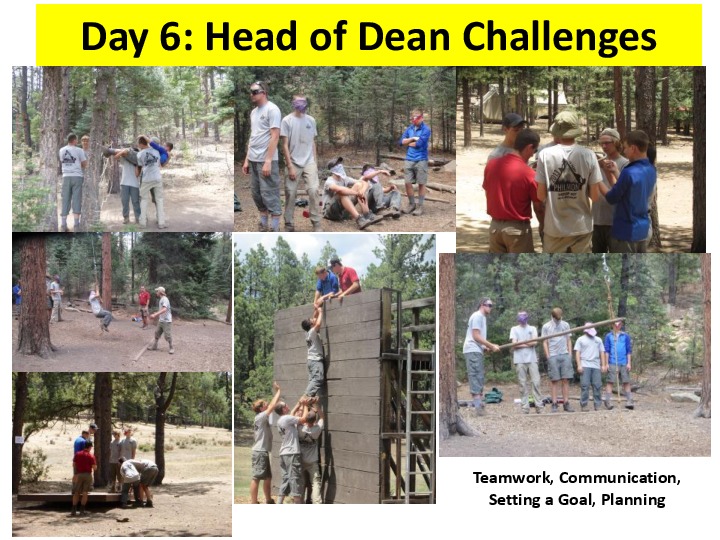 Day 6: Head of Dean Challenges

PHILMONT

Teamwork, Communication, Setting a Goal, Planning